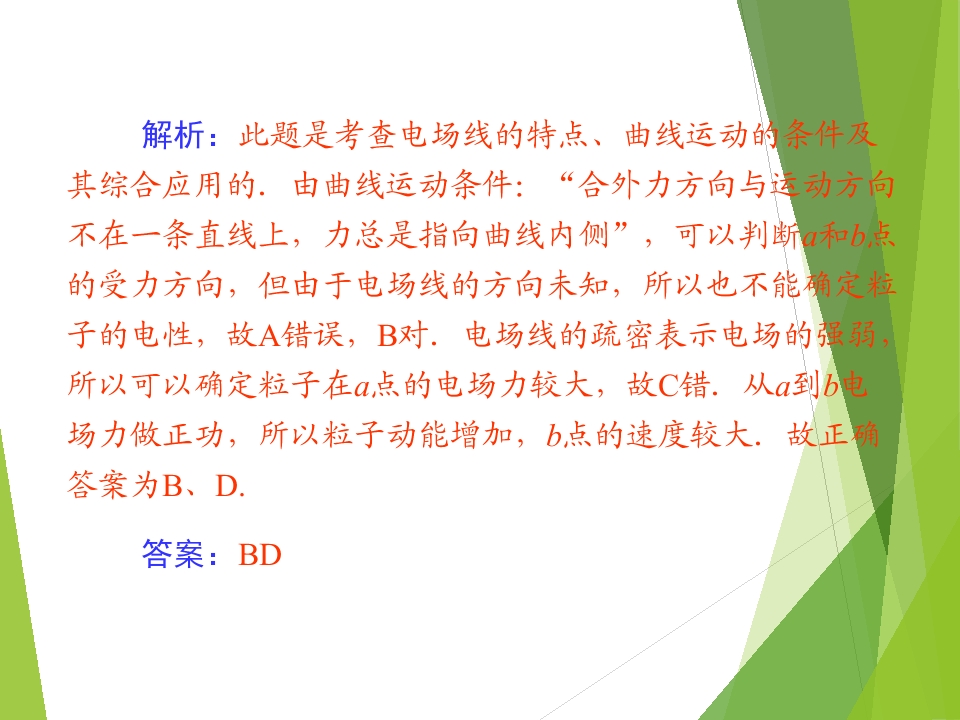 解析：此题是考查电场线的特点、曲线运动的条件及其综合应用的．由曲线运动条件：“合外力方向与运动方向不在一条直线上，力总是指向曲线内侧”，可以判断$a$和$b$点的受力方向，但由于电场线的方向未知，所以也不能确定粒子的电性，故A错误，B对．电场线的疏密表示电场的强弱，所以可以确定粒子在$a$点的电场力较大，故C错．从$a$到$b$电场力做正功，所以粒子动能增加，$b$点的速度较大．故正确答案为B、D.

答案：BD